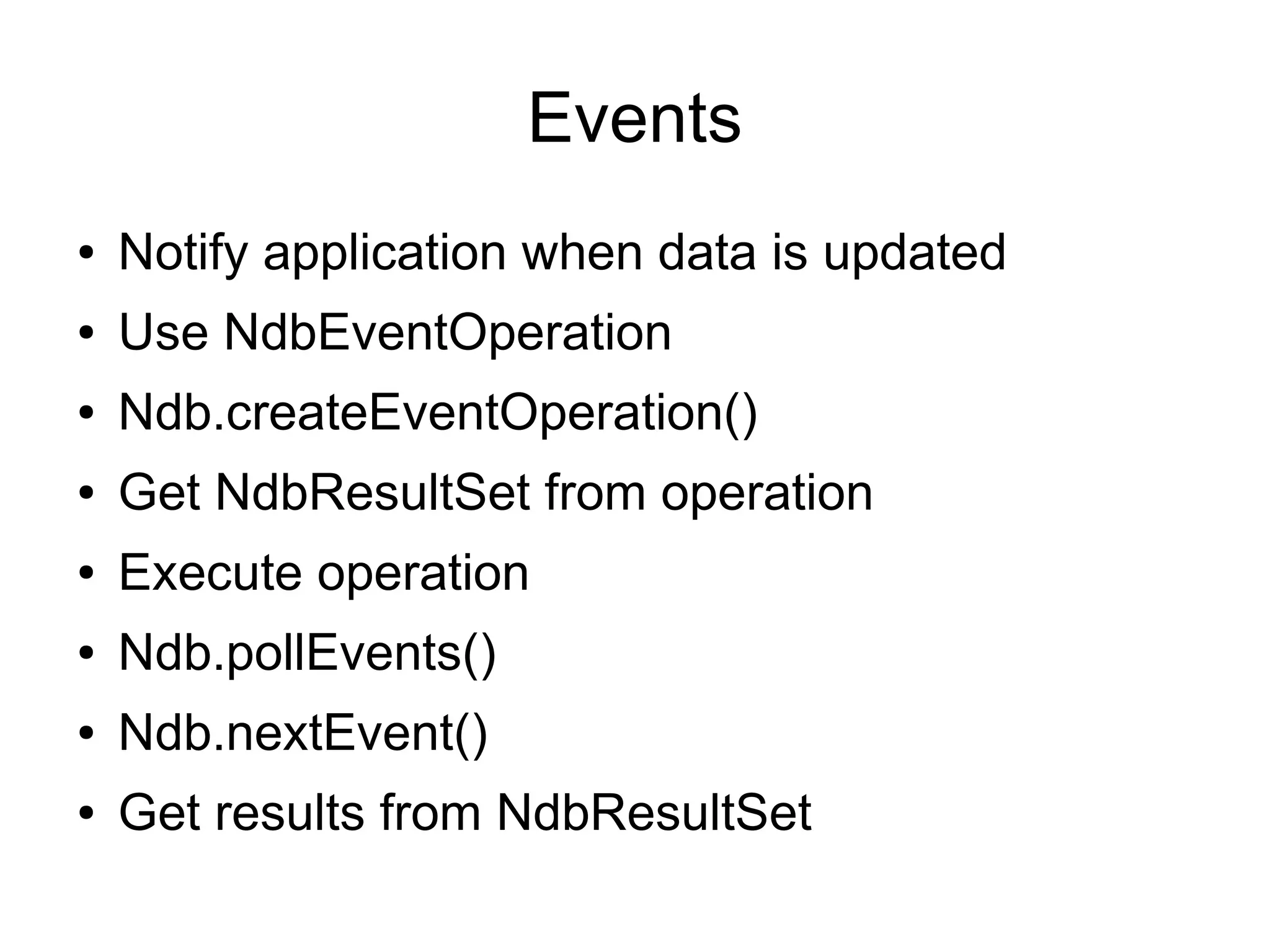 Events

• Notify application when data is updated
• Use NdbEventOperation
• Ndb.createEventOperation()
• Get NdbResultSet from operation
• Execute operation
• Ndb.pollEvents()
• Ndb.nextEvent()
• Get results from NdbResultSet